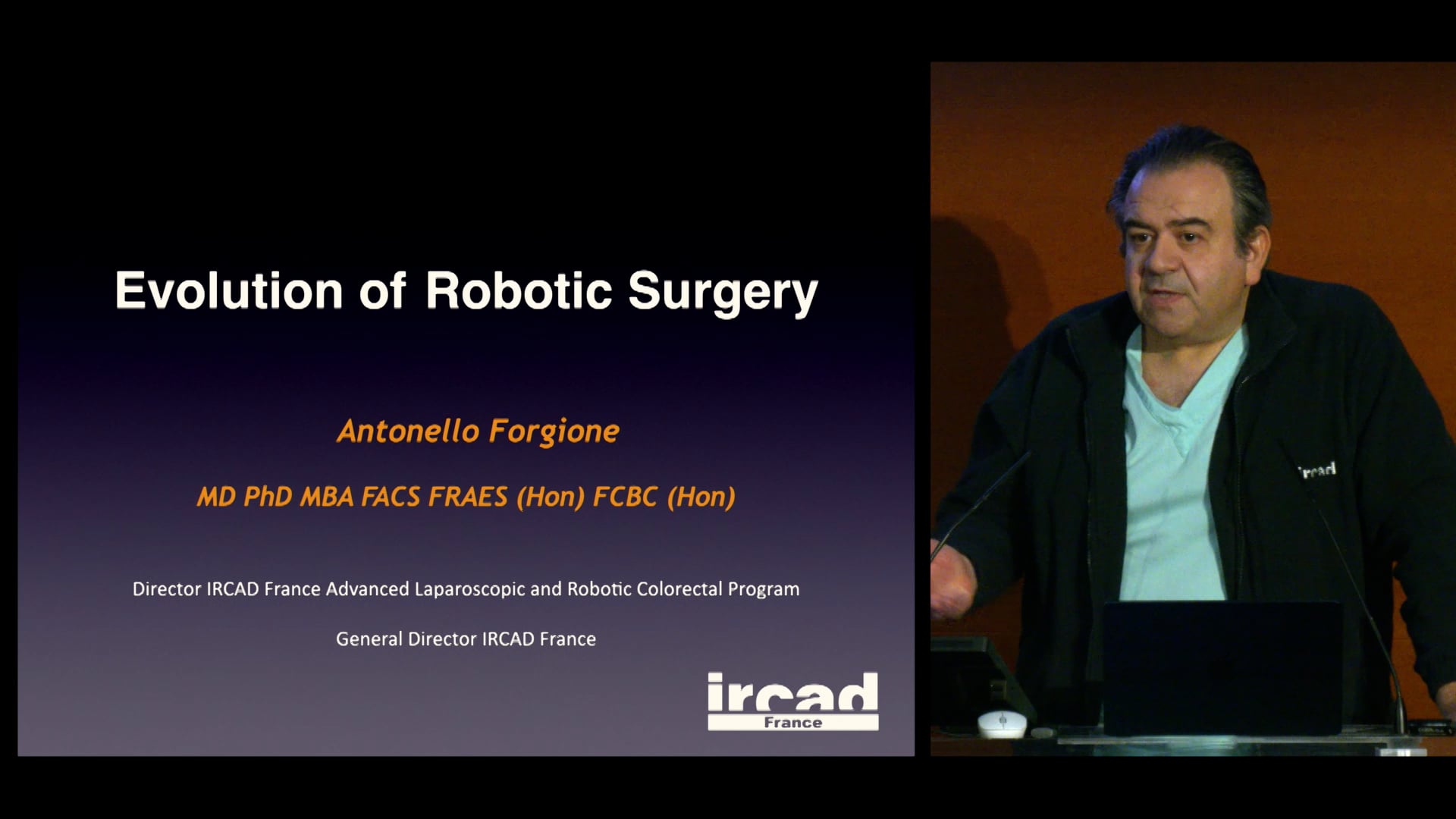 Evolution of Robotic Surgery

Antonello Forgione

MD PhD MBA FACS FRAES (Hon) FCBC (Hon)

Director IRCAD France Advanced Laparoscopic and Robotic Colorectal Program

General Director IRCAD France

ircad
France

ircad